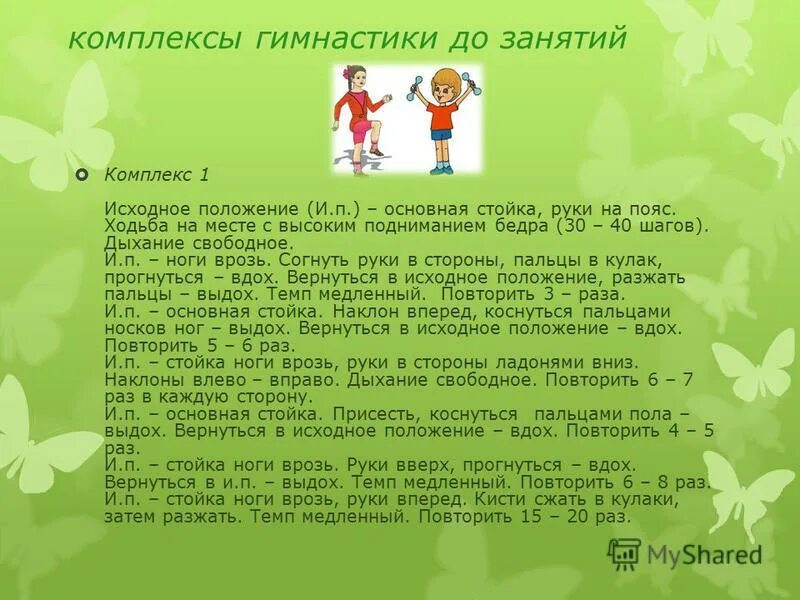 комплексы гимнастики до занятий

Комплекс 1

Исходное положение (И.п.) – основная стойка, руки на пояс. Ходьба на месте с высоким подниманием бедра (30 – 40 шагов). Дыхание свободное.
И.п. – ноги врозь. Согнуть руки в стороны, пальцы в кулак, прогнуться – вдох. Вернуться в исходное положение, разжать пальцы – выдох. Темп медленный. Повторить 3 – раза.
И.п. – основная стойка. Наклон вперед, коснуться пальцами носков ног – выдох. Вернуться в исходное положение – вдох. Повторить 5 – 6 раз.
И.п. – стойка ноги врозь, руки в стороны ладонями вниз. Наклоны влево – вправо. Дыхание свободное. Повторить 6 – 7 раз в каждую сторону.
И.п. – основная стойка. Присесть, коснуться пальцами пола – выдох. Вернуться в исходное положение – вдох. Повторить 4 – 5 раз.
И.п. – стойка ноги врозь. Руки вверх, прогнуться – вдох. Вернуться в и.п. – выдох. Темп медленный. Повторить 6 – 8 раз.
И.п. – стойка ноги врозь, руки вперед. Кисти сжать в кулаки, затем разжать. Темп медленный. Повторить 15 – 20 раз.

MyShared